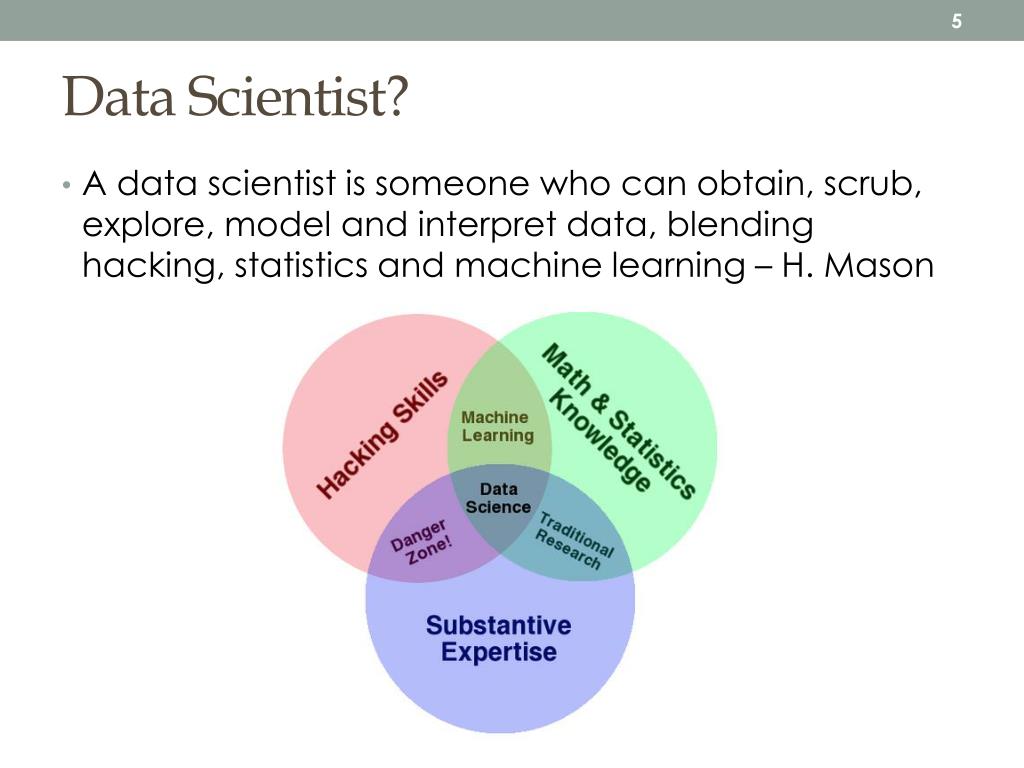 5

Data Scientist?

• A data scientist is someone who can obtain, scrub, explore, model and interpret data, blending hacking, statistics and machine learning – H. Mason

Hacking Skills

Math & Statistics Knowledge

Machine Learning

Data Science

Danger Zone!

Traditional Research

Substantive Expertise